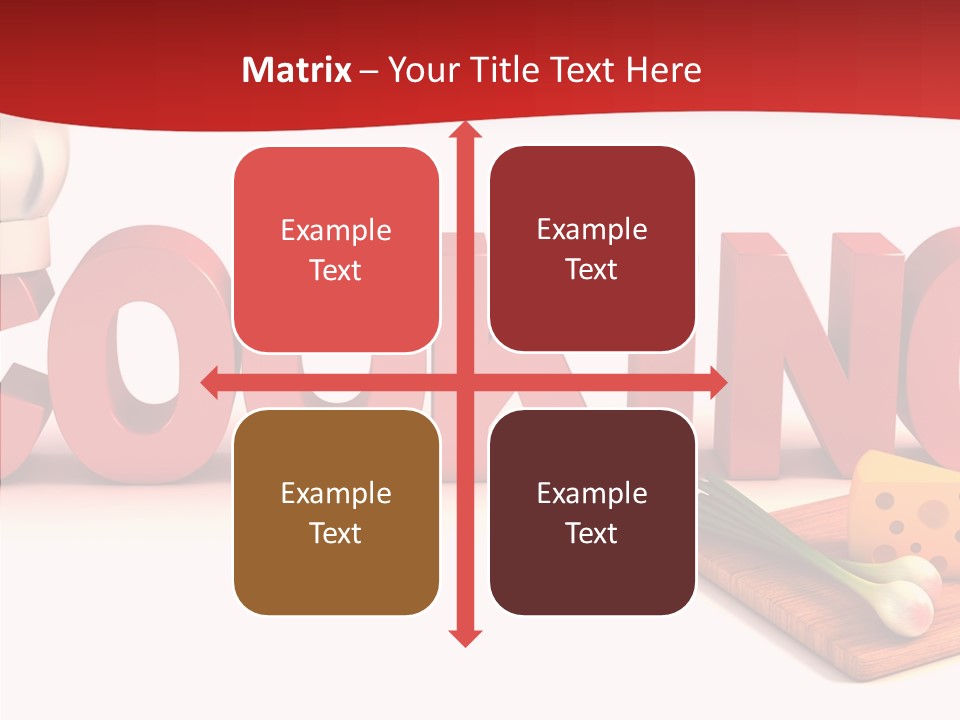 Matrix – Your Title Text Here

Example Text

Example Text

Example Text

Example Text